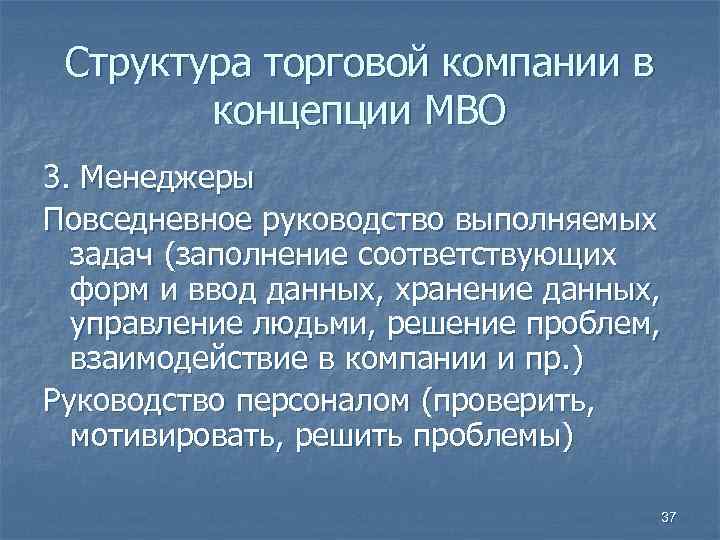 Структура торговой компании в концепции МВО

3. Менеджеры

Повседневное руководство выполняемых задач (заполнение соответствующих форм и ввод данных, хранение данных, управление людьми, решение проблем, взаимодействие в компании и пр.)

Руководство персоналом (проверить, мотивировать, решить проблемы)

37